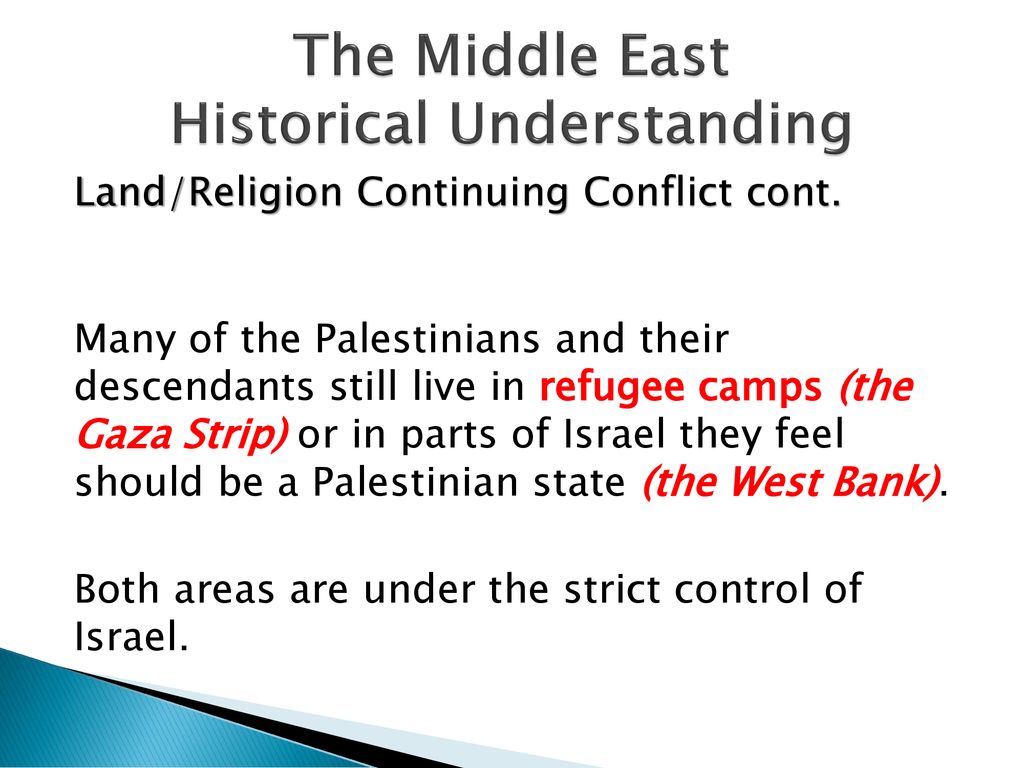 The Middle East
Historical Understanding

Land/Religion Continuing Conflict cont.

Many of the Palestinians and their descendants still live in refugee camps (the Gaza Strip) or in parts of Israel they feel should be a Palestinian state (the West Bank).

Both areas are under the strict control of Israel.